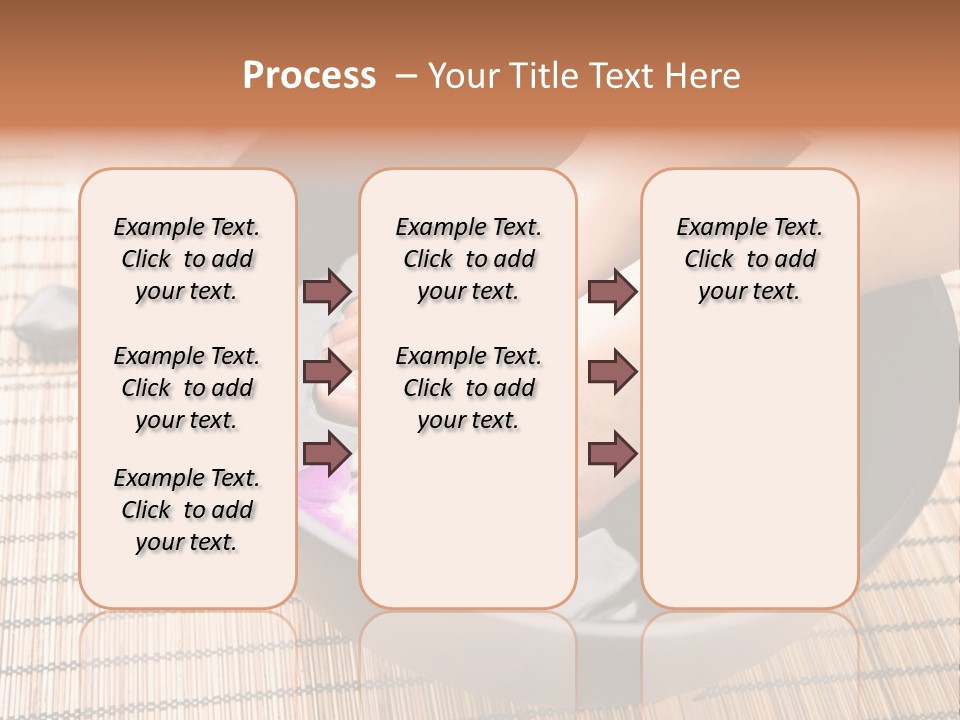 Process – Your Title Text Here

Example Text. Click to add your text.

Example Text. Click to add your text.

Example Text. Click to add your text.

Example Text. Click to add your text.

Example Text. Click to add your text.

Example Text. Click to add your text.